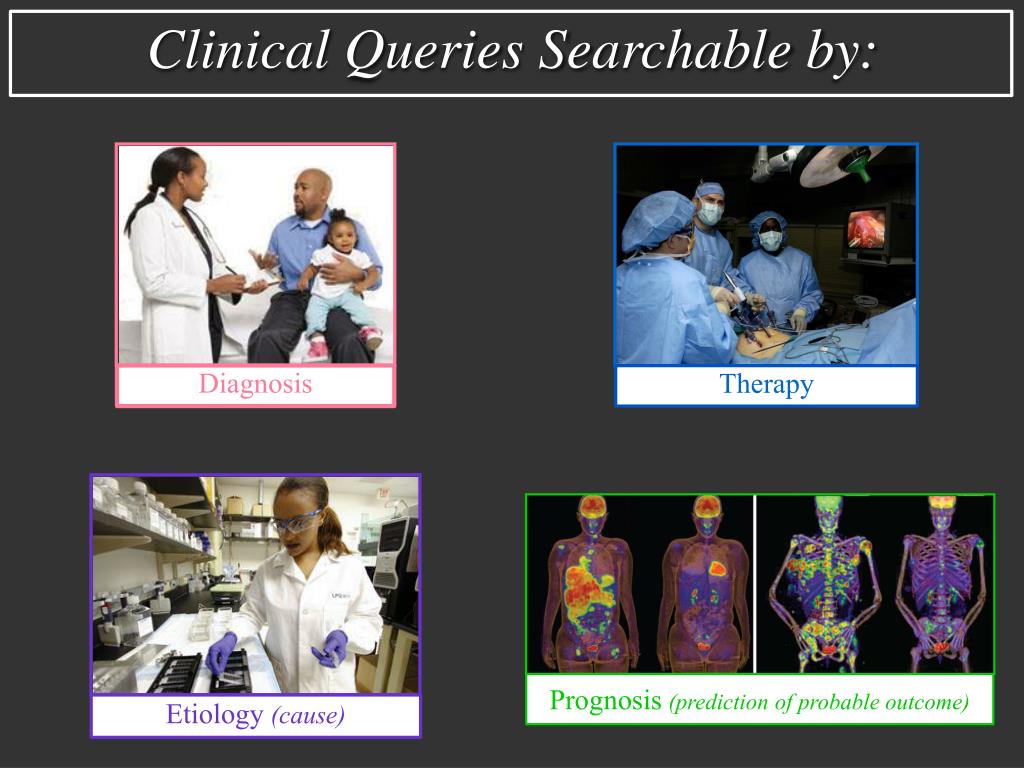 Clinical Queries Searchable by:

Diagnosis

Therapy

Etiology (cause)

Prognosis (prediction of probable outcome)